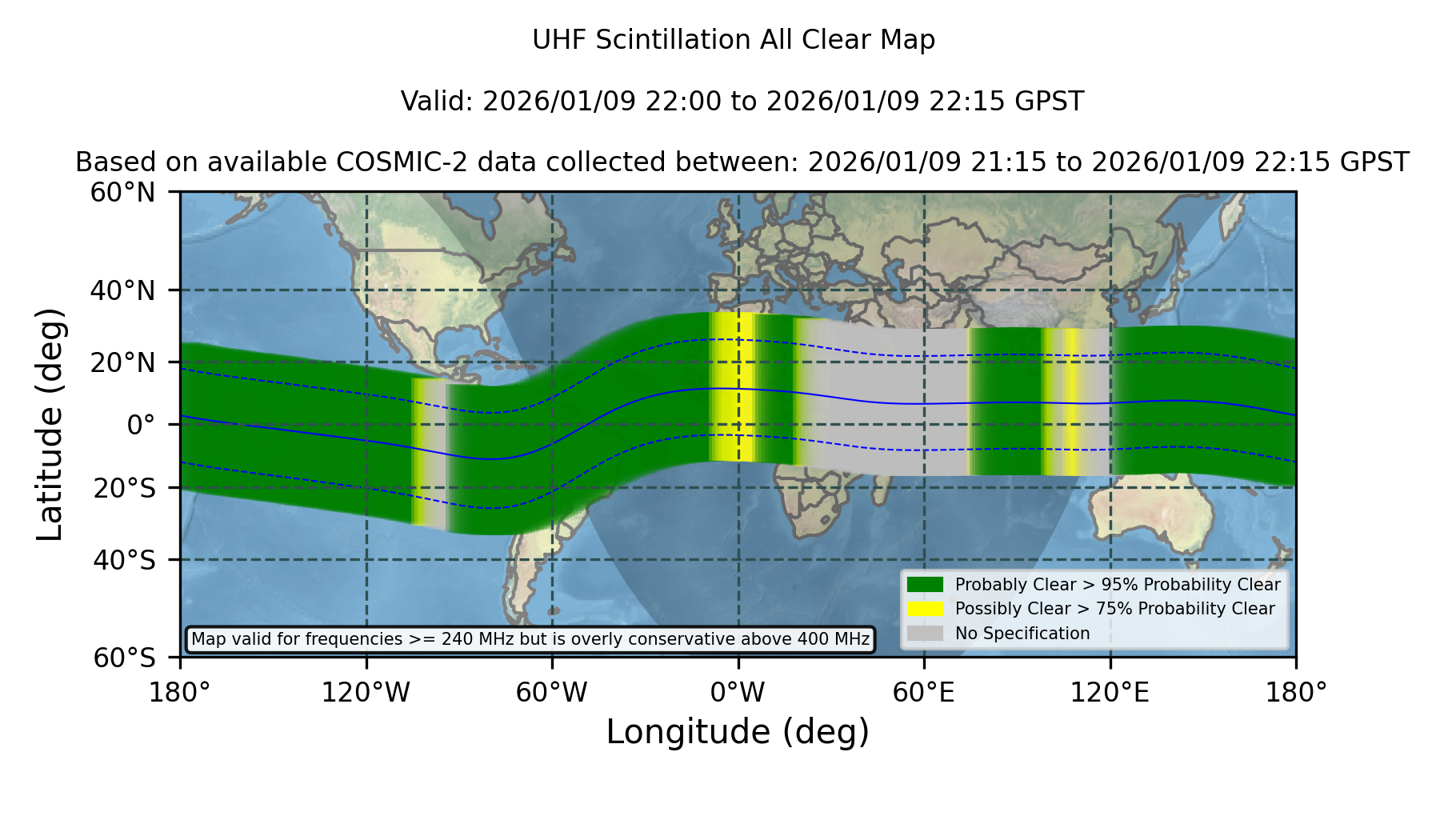 UHF Scintillation All Clear Map

Valid: 2026/01/09 22:00 to 2026/01/09 22:15 GPST

Based on available COSMIC-2 data collected between: 2026/01/09 21:15 to 2026/01/09 22:15 GPST

Latitude (deg)

60°N
40°N
20°N
0°
20°S
40°S
60°S

Probably Clear > 95% Probability Clear
Possibly Clear > 75% Probability Clear
No Specification

Map valid for frequencies >= 240 MHz but is overly conservative above 400 MHz

180° 120°W 60°W 0°W 60°E 120°E 180°

Longitude (deg)